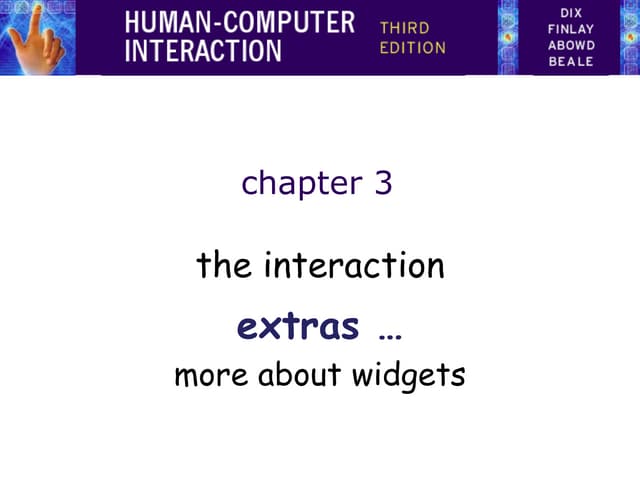 HUMAN-COMPUTER INTERACTION

THIRD EDITION

DIX
FINLAY
ABOWD
BEALE

chapter 3

the interaction

extras …

more about widgets